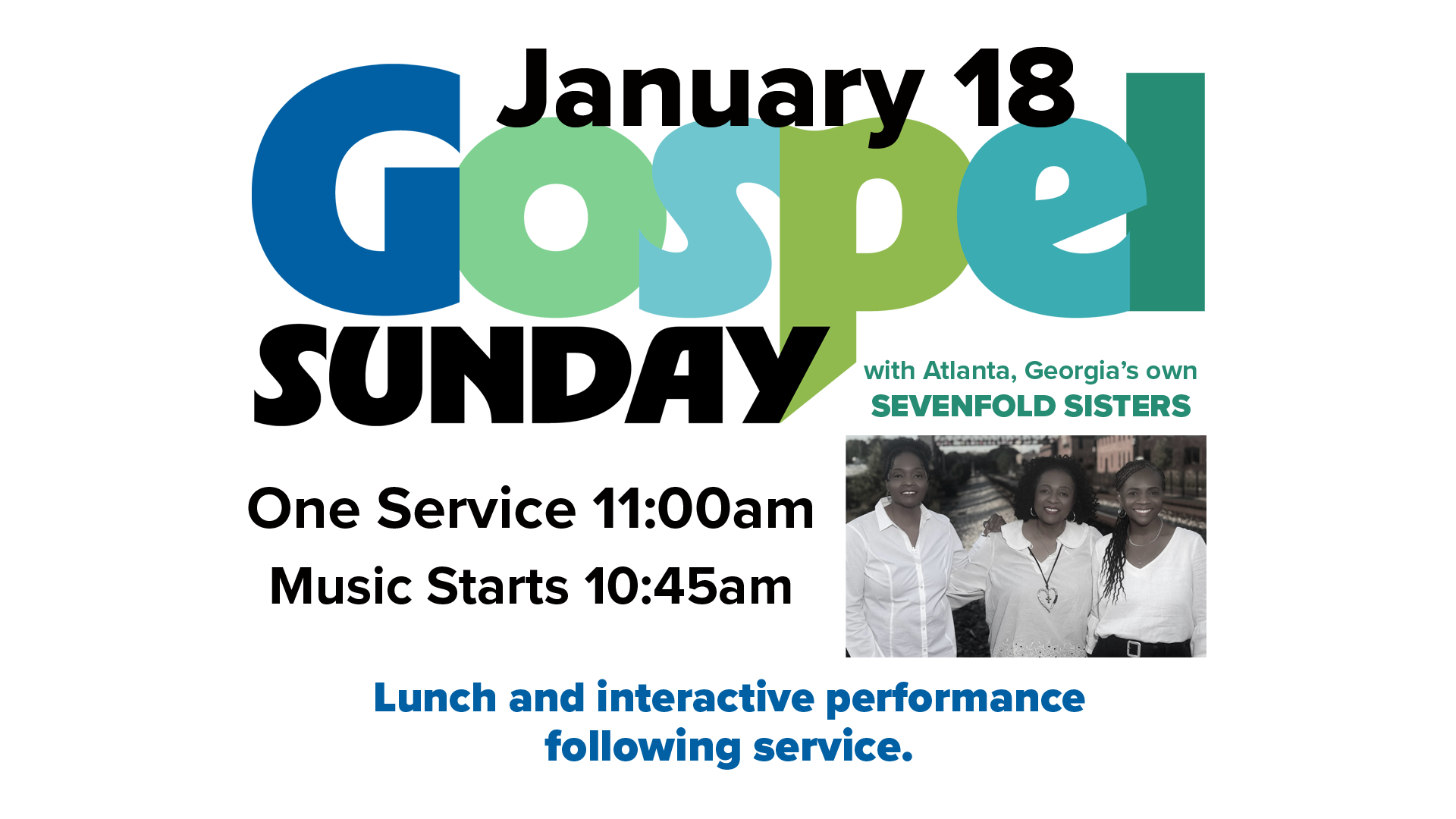 January 18

Gospel

SUNDAY

with Atlanta, Georgia's own
SEVENFOLD SISTERS

One Service 11:00am
Music Starts 10:45am

Lunch and interactive performance following service.